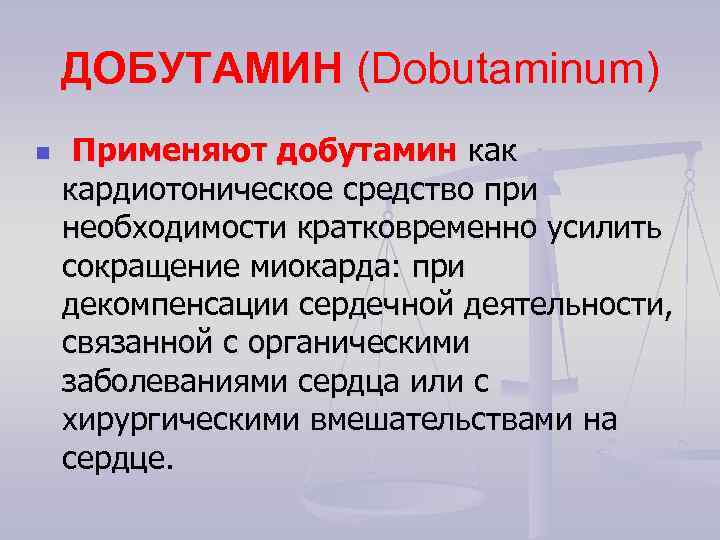 ДОБУТАМИН (Dobutaminum)

Применяют добутамин как кардиотоническое средство при необходимости кратковременно усилить сокращение миокарда: при декомпенсации сердечной деятельности, связанной с органическими заболеваниями сердца или с хирургическими вмешательствами на сердце.